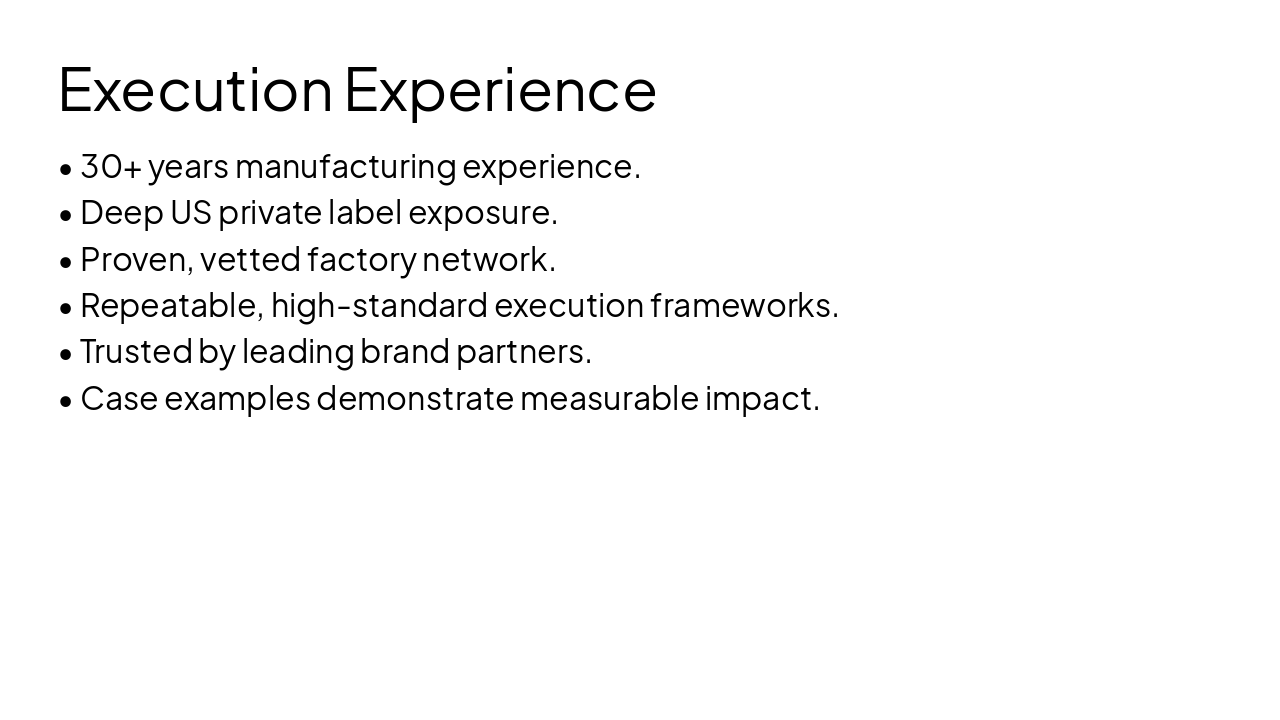 Execution Experience

• 30+ years manufacturing experience.
• Deep US private label exposure.
• Proven, vetted factory network.
• Repeatable, high-standard execution frameworks.
• Trusted by leading brand partners.
• Case examples demonstrate measurable impact.